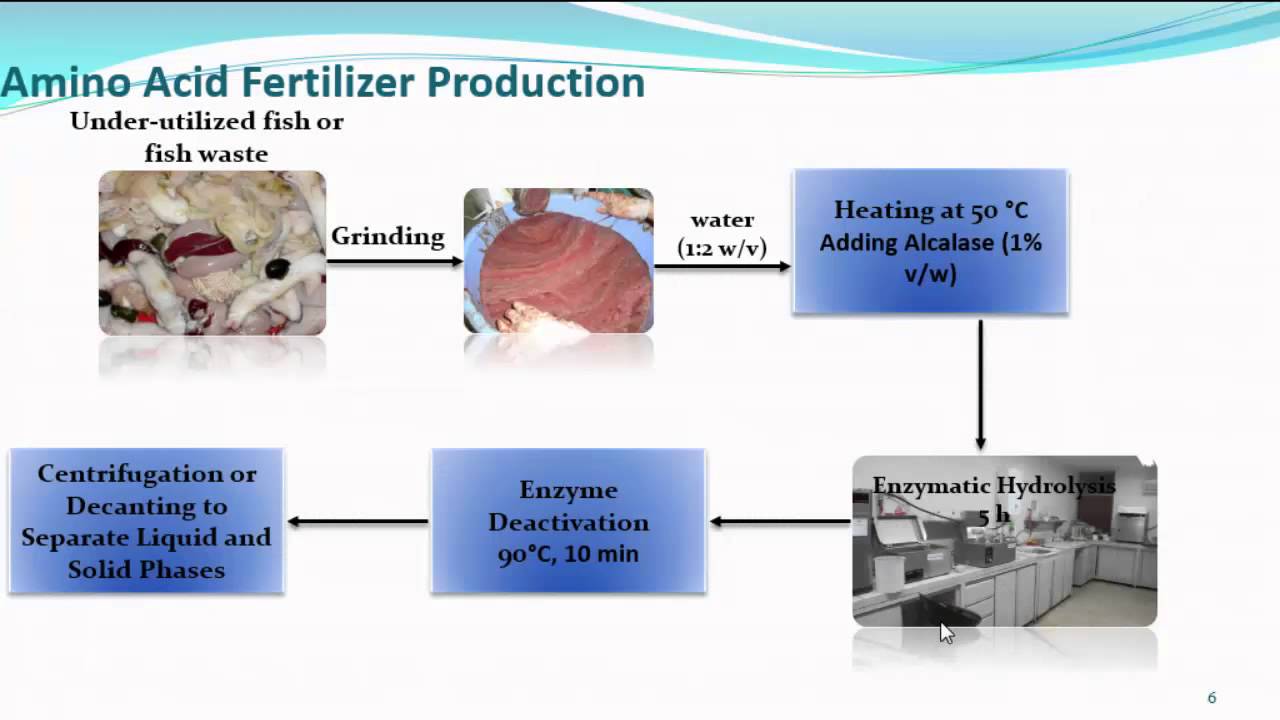 Amino Acid Fertilizer Production

Under-utilized fish or fish waste

Grinding

water (1:2 w/v)

Heating at 50 °C Adding Alcalase (1% v/w)

Enzymatic Hydrolysis 5 h

Enzyme Deactivation 90°C, 10 min

Centrifugation or Decanting to Separate Liquid and Solid Phases

6